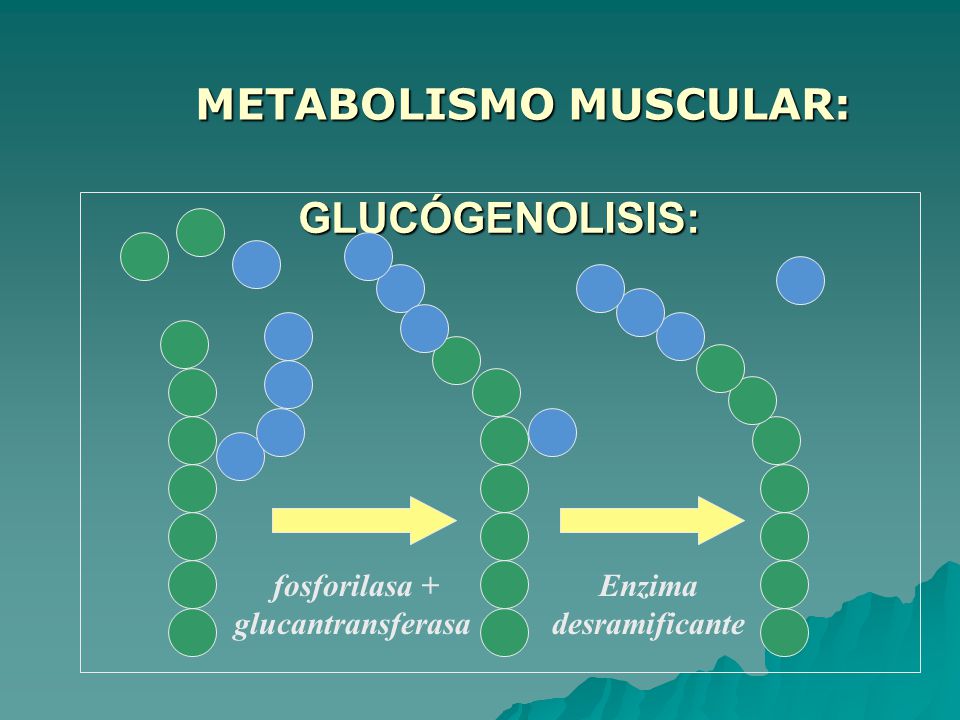 METABOLISMO MUSCULAR:

GLUCÓGENOLISIS:

fosforilasa + glucantransferasa

Enzima desramificante